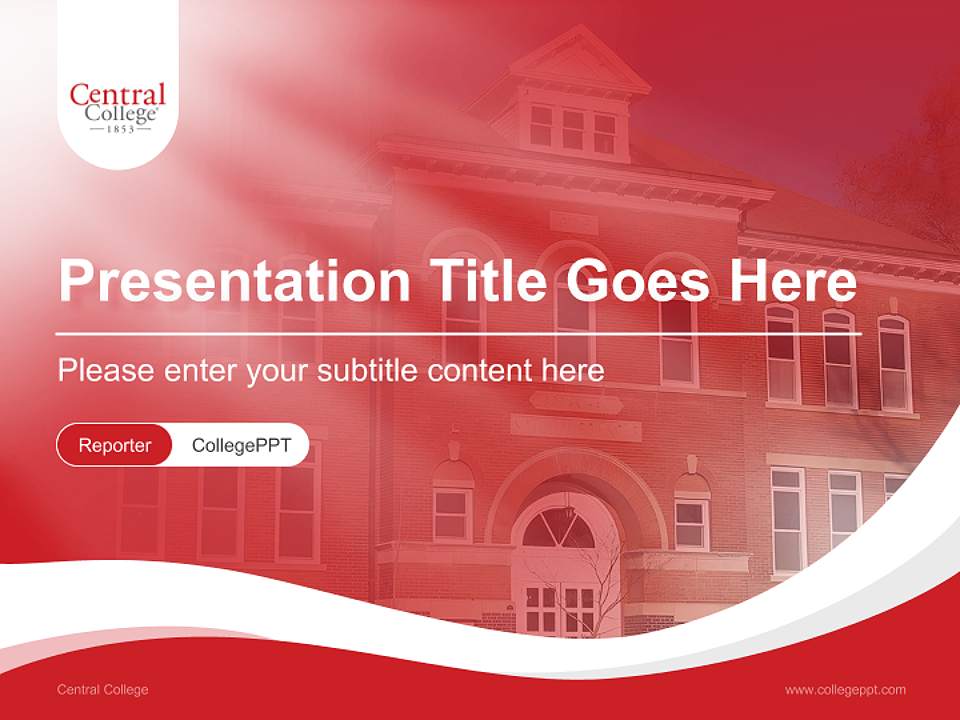 Central College
1853

Presentation Title Goes Here

Please enter your subtitle content here

Reporter CollegePPT

Central College

www.collegeppt.com